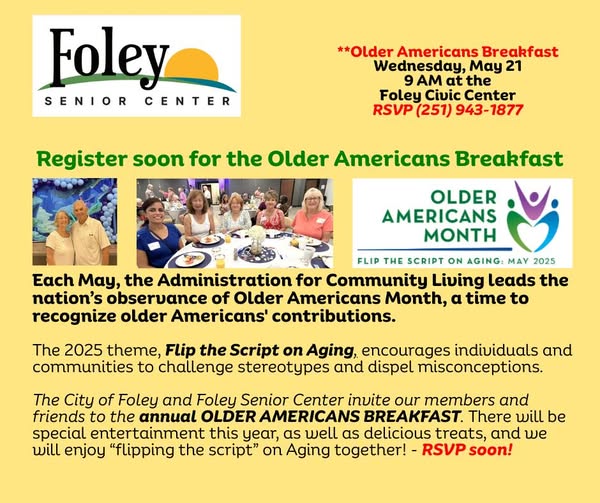 Foley
SENIOR CENTER

**Older Americans Breakfast
Wednesday, May 21
9 AM at the
Foley Civic Center
RSVP (251) 943-1877

Register soon for the Older Americans Breakfast

OLDER AMERICANS MONTH
FLIP THE SCRIPT ON AGING: MAY 2025

Each May, the Administration for Community Living leads the nation's observance of Older Americans Month, a time to recognize older Americans' contributions.

The 2025 theme, Flip the Script on Aging, encourages individuals and communities to challenge stereotypes and dispel misconceptions.

The City of Foley and Foley Senior Center invite our members and friends to the annual OLDER AMERICANS BREAKFAST. There will be special entertainment this year, as well as delicious treats, and we will enjoy "flipping the script" on Aging together! - RSVP soon!